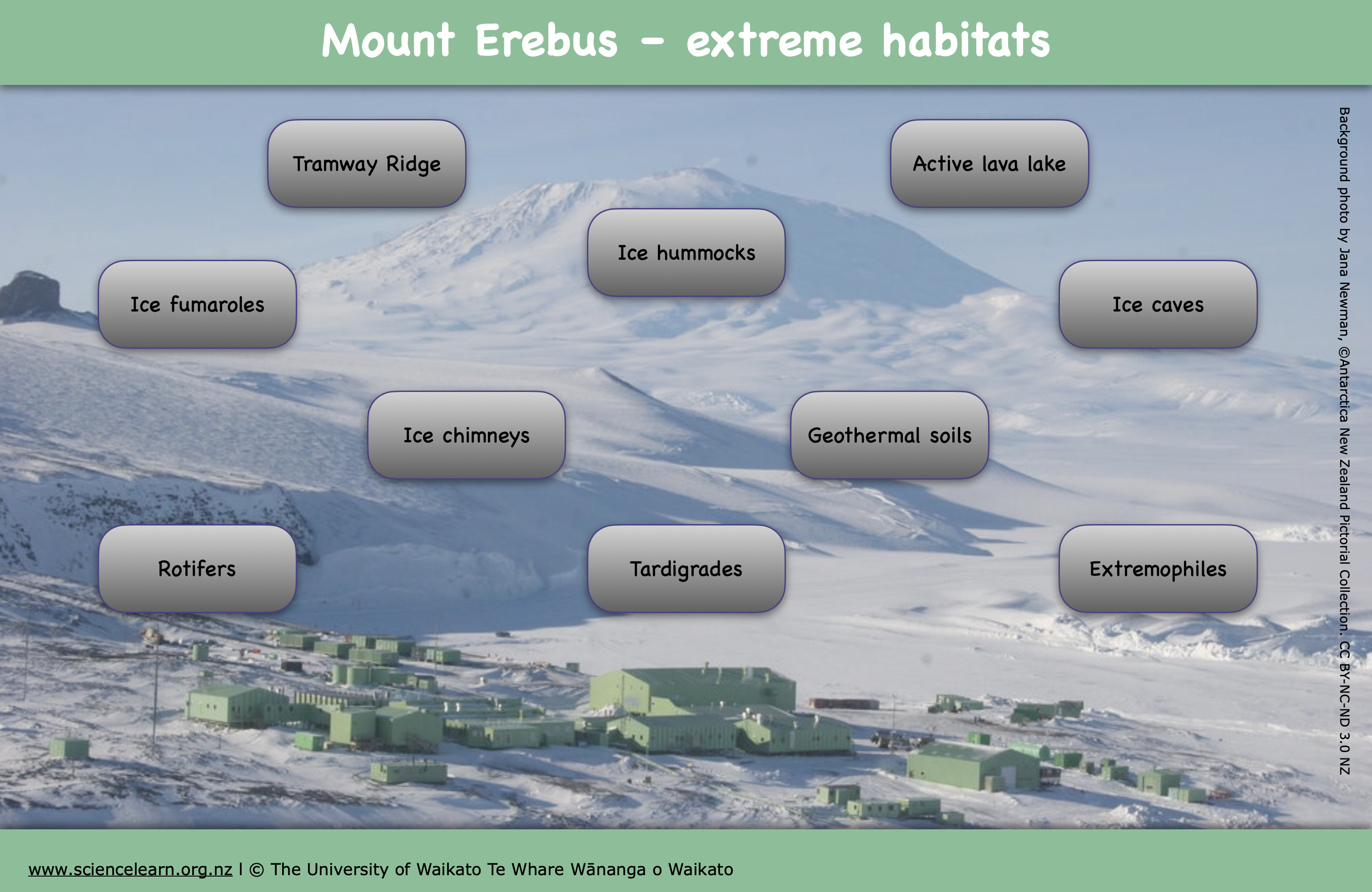 Mount Erebus – extreme habitats

Tramway Ridge

Active lava lake

Ice hummocks

Ice fumaroles

Ice caves

Ice chimneys

Geothermal soils

Rotifers

Tardigrades

Extremophiles

Background photo by Jana Newman, ©Antarctica New Zealand Pictorial Collection. CC BY-NC-ND 3.0 NZ

www.sciencelearn.org.nz | © The University of Waikato Te Whare Wānanga o Waikato